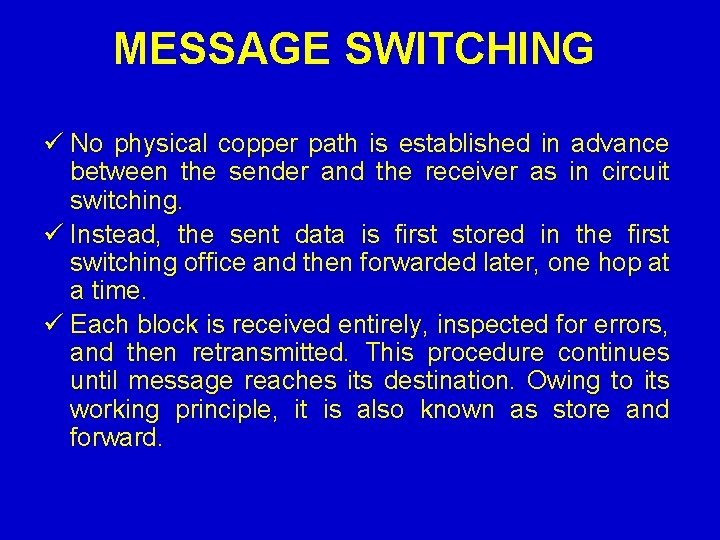 MESSAGE SWITCHING

✓ No physical copper path is established in advance between the sender and the receiver as in circuit switching.

✓ Instead, the sent data is first stored in the first switching office and then forwarded later, one hop at a time.

✓ Each block is received entirely, inspected for errors, and then retransmitted. This procedure continues until message reaches its destination. Owing to its working principle, it is also known as store and forward.